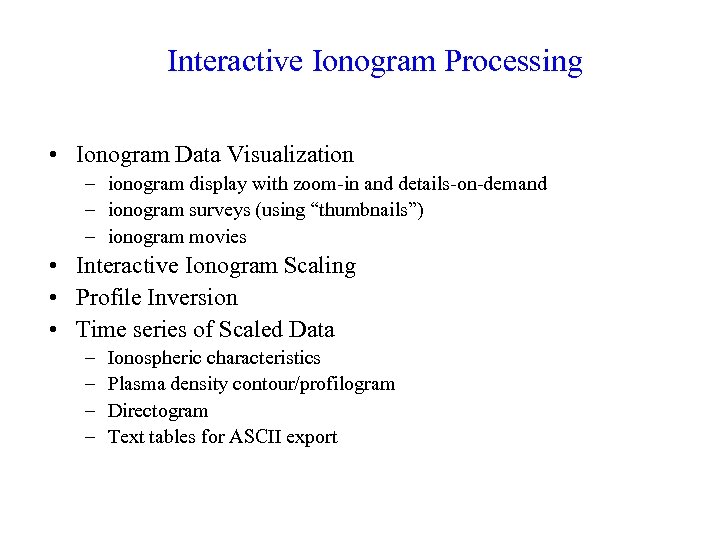 Interactive Ionogram Processing

• Ionogram Data Visualization
  – ionogram display with zoom-in and details-on-demand
  – ionogram surveys (using “thumbnails”)
  – ionogram movies
• Interactive Ionogram Scaling
• Profile Inversion
• Time series of Scaled Data
  – Ionospheric characteristics
  – Plasma density contour/profilogram
  – Directogram
  – Text tables for ASCII export